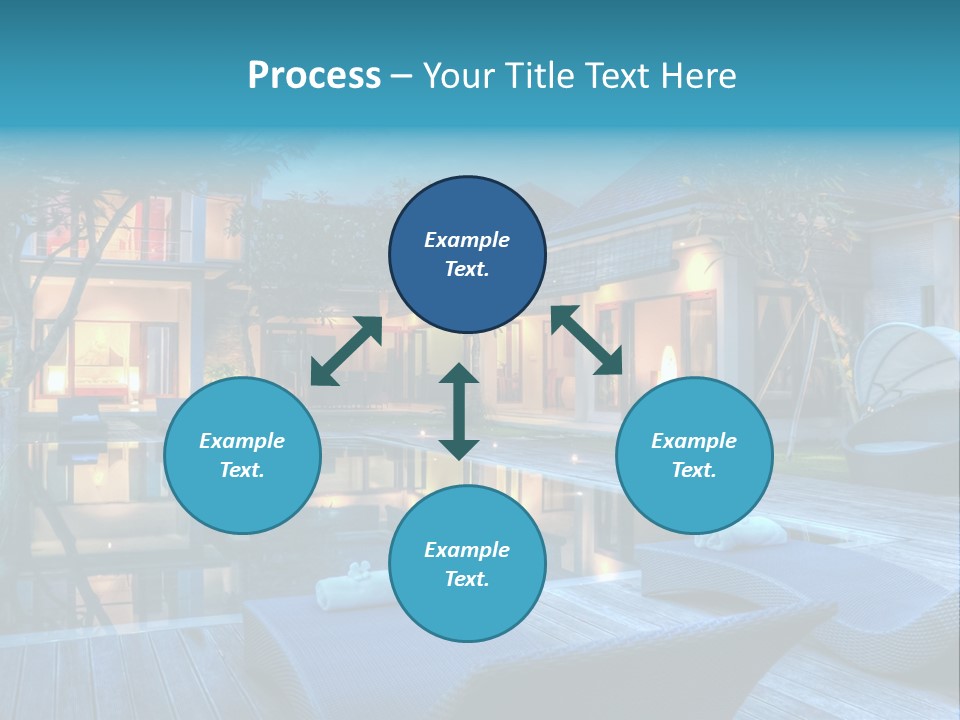 Process – Your Title Text Here

Example Text.

Example Text.

Example Text.

Example Text.